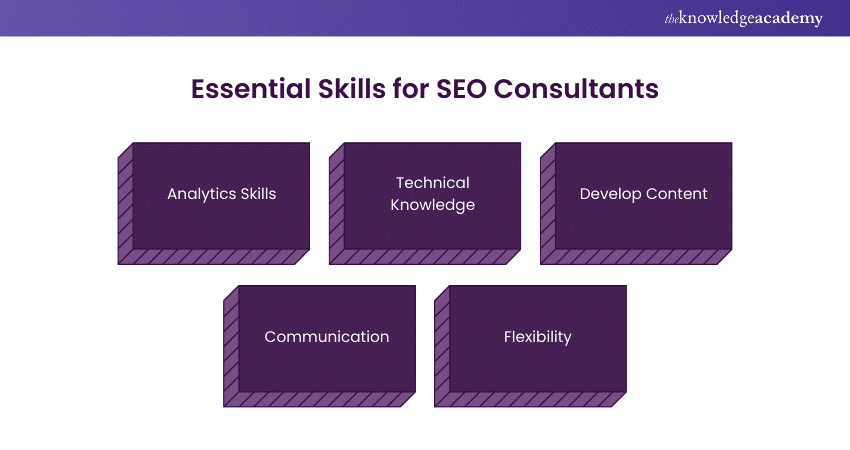 theknowledgeacademy

Essential Skills for SEO Consultants

Analytics Skills

Technical Knowledge

Develop Content

Communication

Flexibility